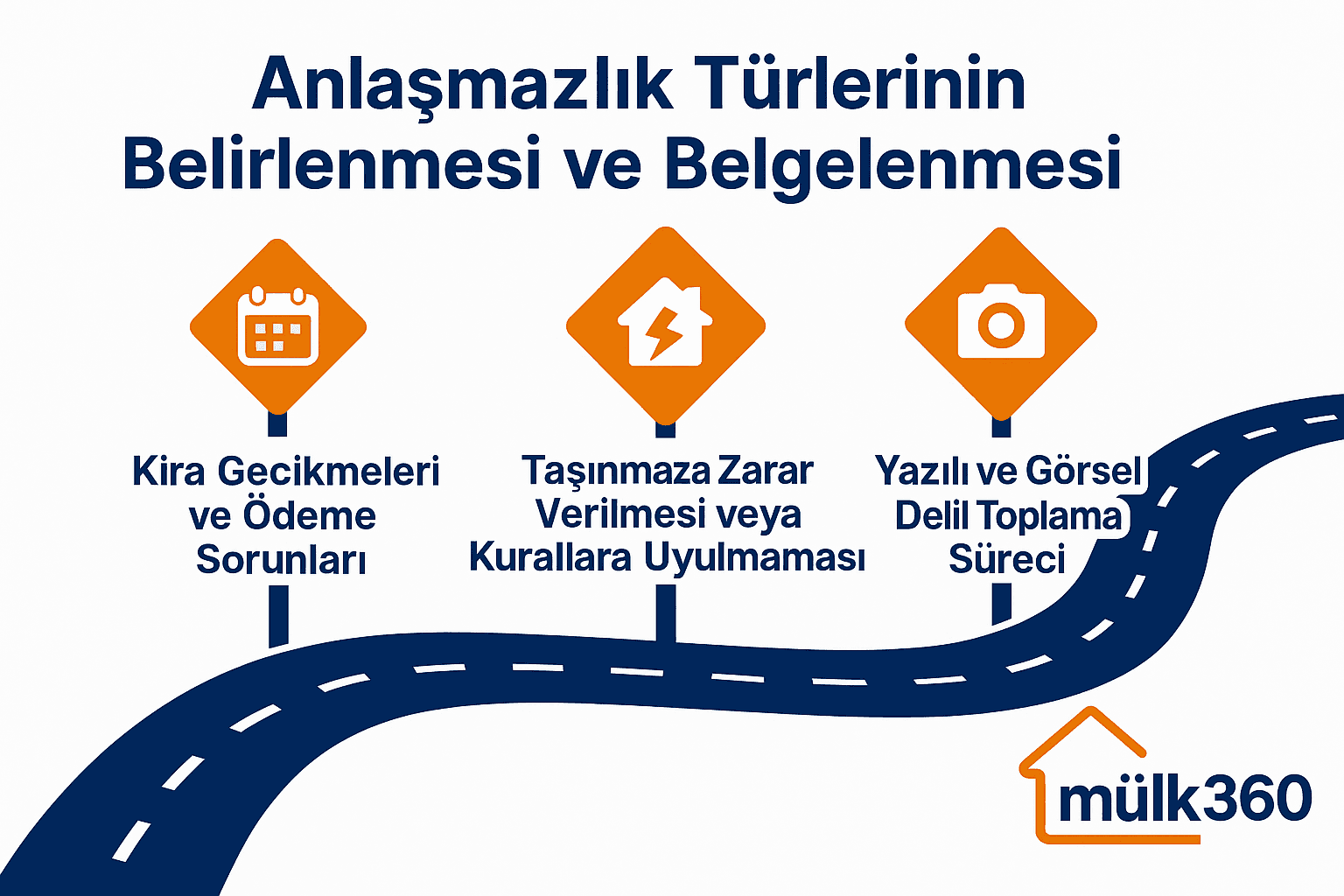 Anlaşmazlık Türlerinin Belirlenmesi ve Belgelenmesi

Kira Gecikmeleri ve Ödeme Sorunları

Taşınmaza Zarar Verilmesi veya Kurallara Uyulmaması

Yazılı ve Görsel Delil Toplama Süreci

mülk360